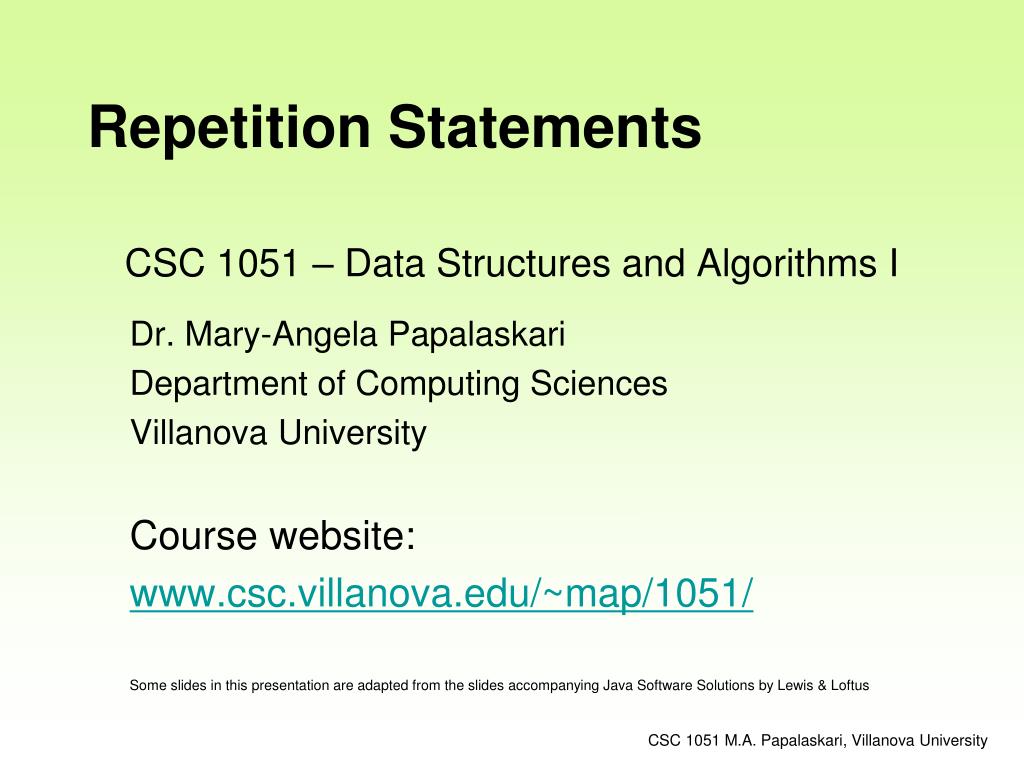 Repetition Statements

CSC 1051 – Data Structures and Algorithms I

Dr. Mary-Angela Papalaskari
Department of Computing Sciences
Villanova University

Course website:
www.csc.villanova.edu/~map/1051/

Some slides in this presentation are adapted from the slides accompanying Java Software Solutions by Lewis & Loftus

CSC 1051 M.A. Papalaskari, Villanova University